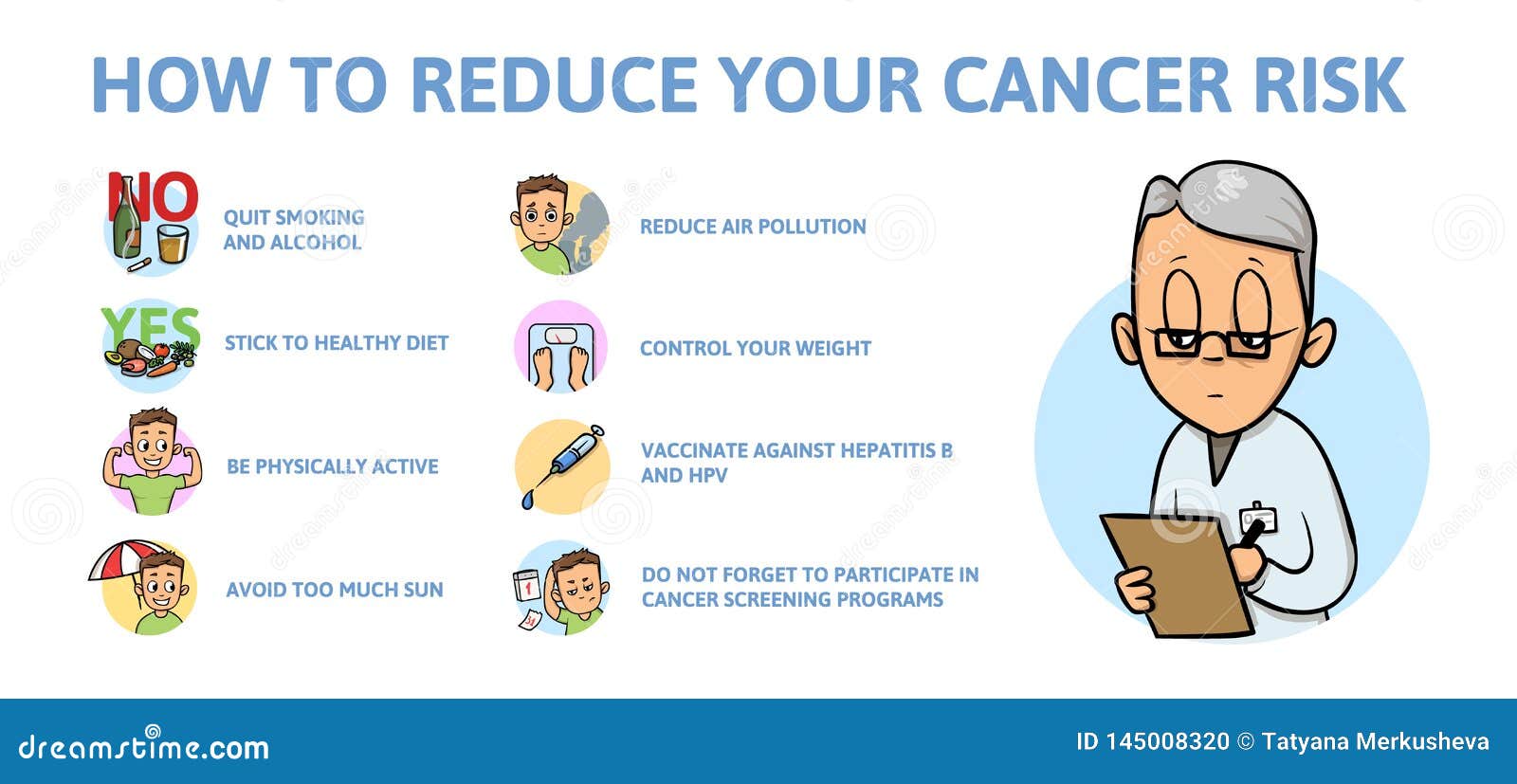 HOW TO REDUCE YOUR CANCER RISK

NO

QUIT SMOKING AND ALCOHOL

YES

STICK TO HEALTHY DIET

BE PHYSICALLY ACTIVE

AVOID TOO MUCH SUN

REDUCE AIR POLLUTION

CONTROL YOUR WEIGHT

VACCINATE AGAINST HEPATITIS B AND HPV

DO NOT FORGET TO PARTICIPATE IN CANCER SCREENING PROGRAMS

dreamstime.com

ID 145008320 © Tatyana Merkusheva